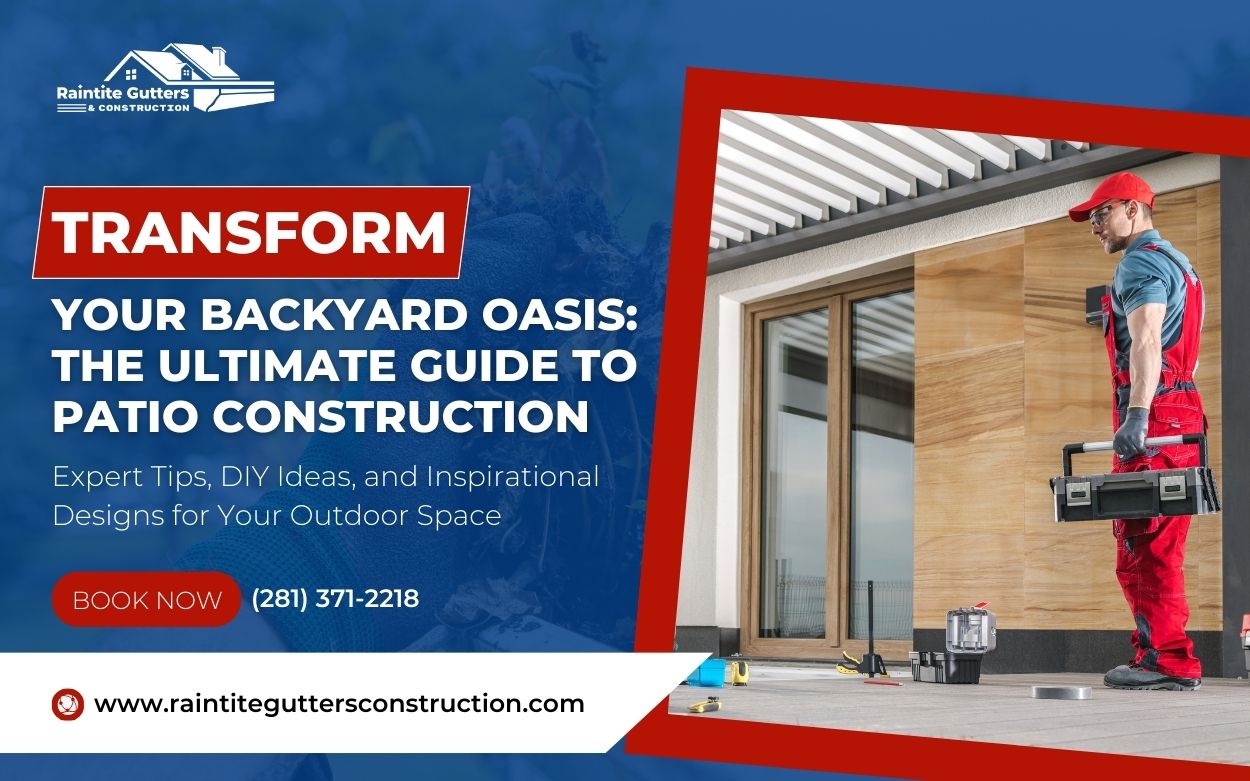 Raintite Gutters
& CONSTRUCTION

TRANSFORM

YOUR BACKYARD OASIS: THE ULTIMATE GUIDE TO PATIO CONSTRUCTION

Expert Tips, DIY Ideas, and Inspirational Designs for Your Outdoor Space

BOOK NOW

(281) 371-2218

www.raintiteguttersconstruction.com